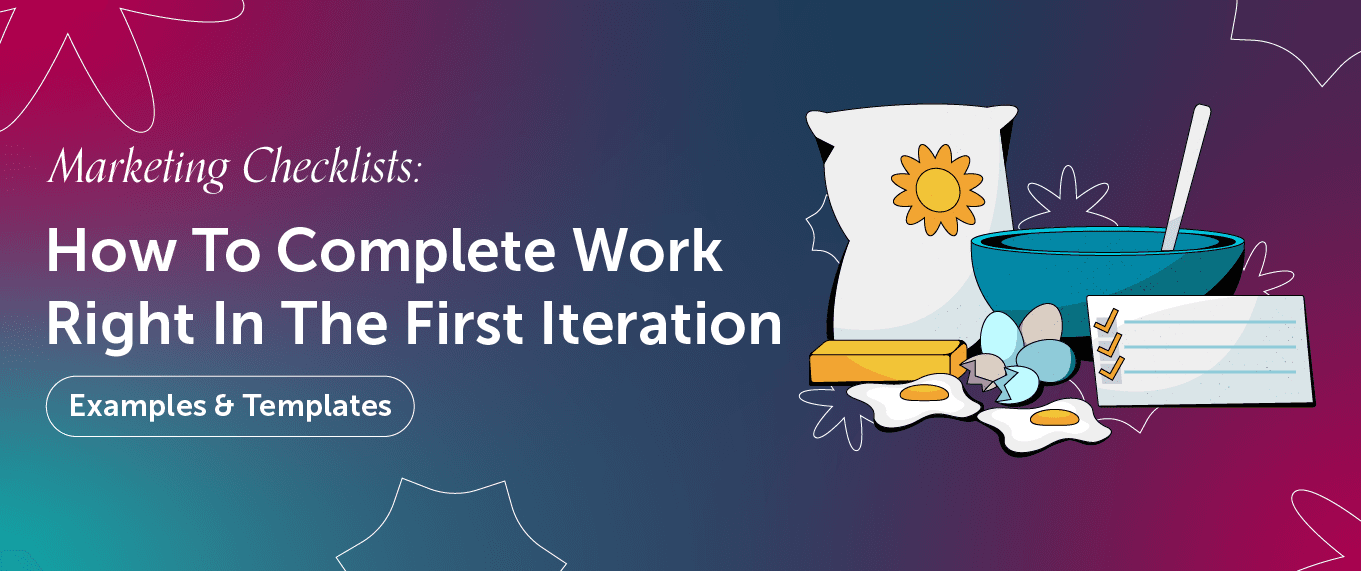 Marketing Checklists:

How To Complete Work Right In The First Iteration

Examples & Templates